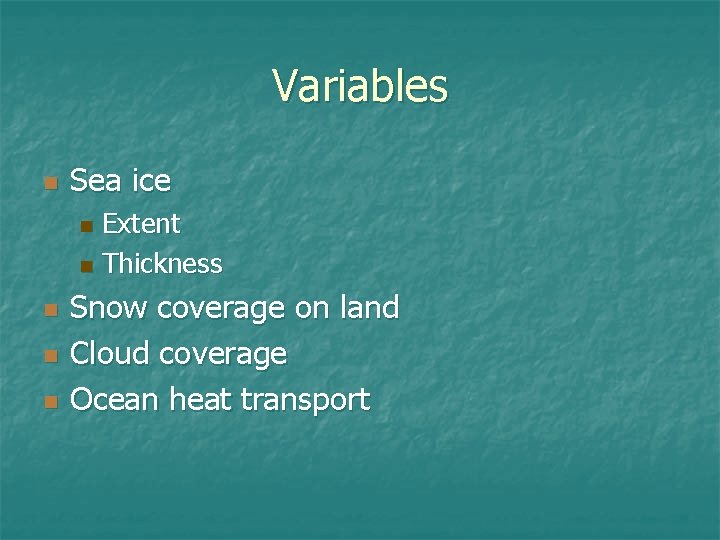 Variables

Sea ice
Extent
Thickness
Snow coverage on land
Cloud coverage
Ocean heat transport